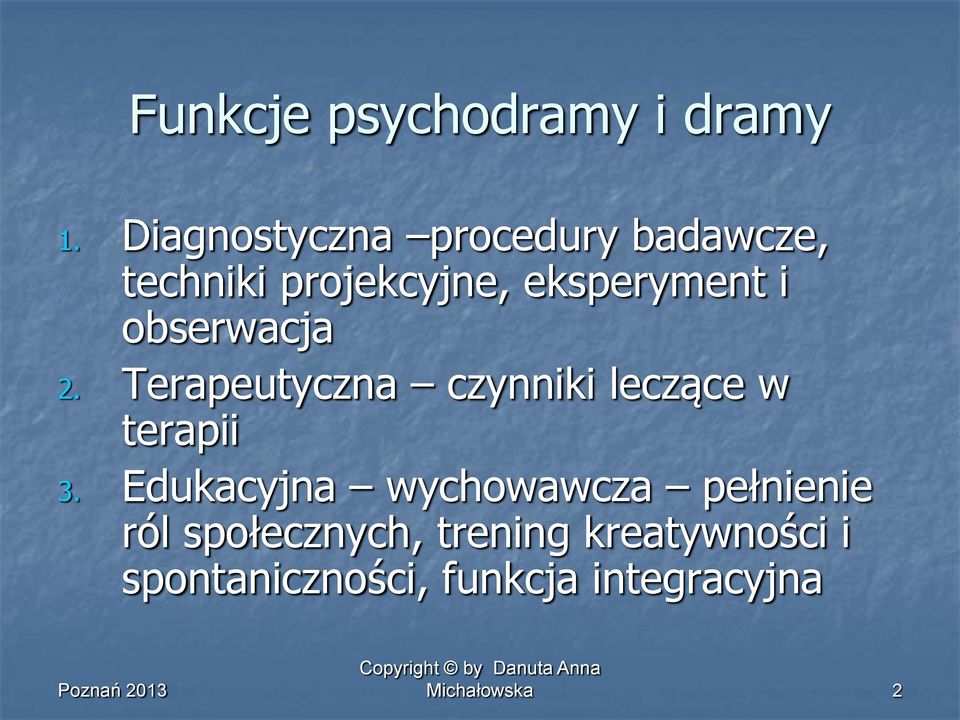 Funkcje psychodramy i dramy

1. Diagnostyczna –procedury badawcze, techniki projekcyjne, eksperyment i obserwacja
2. Terapeutyczna – czynniki leczące w terapii
3. Edukacyjna – wychowawcza – pełnienie ról społecznych, trening kreatywności i spontaniczności, funkcja integracyjna

Poznań 2013

Copyright © by Danuta Anna Michałowska

2